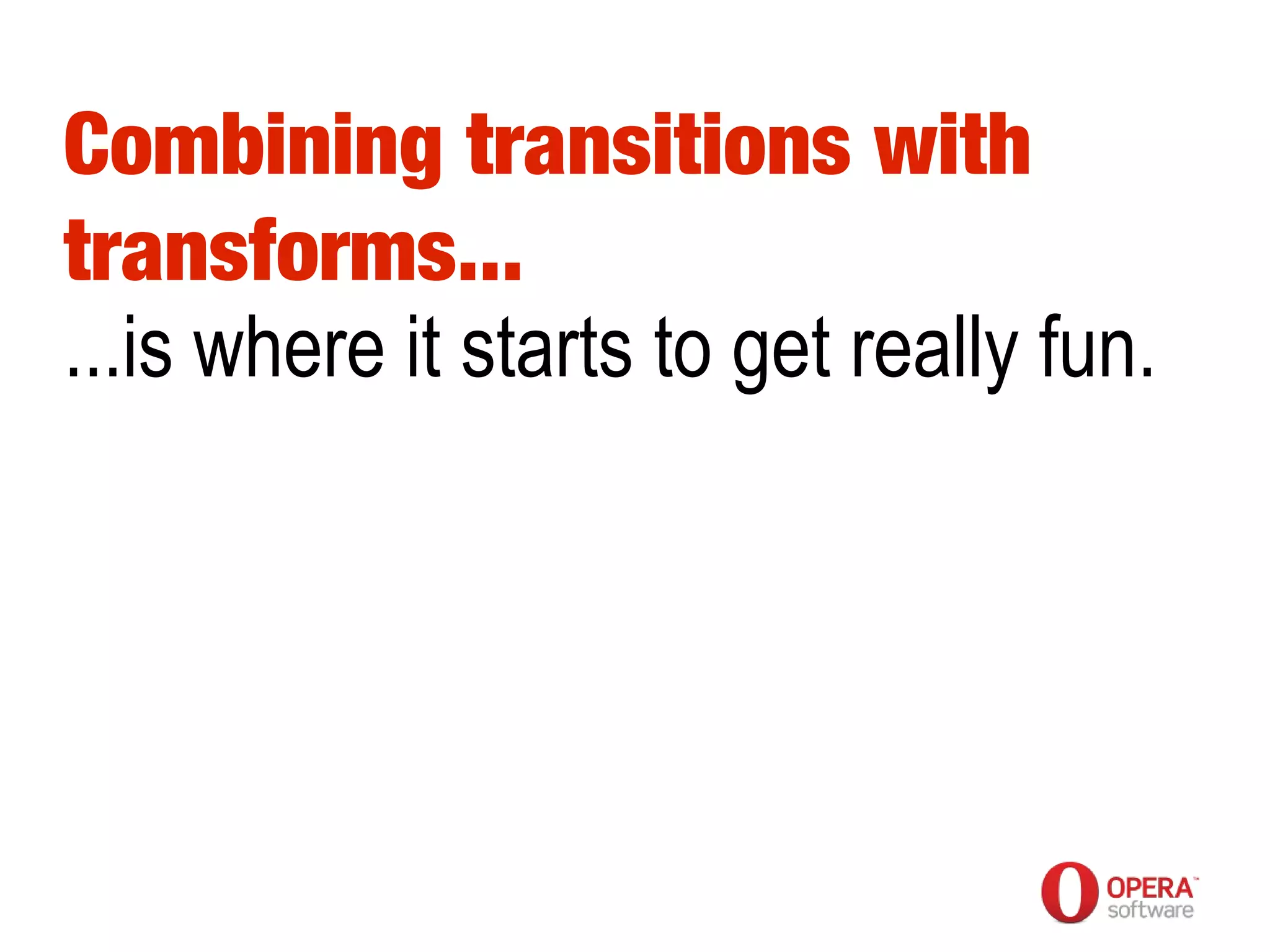 Combining transitions with transforms...

...is where it starts to get really fun.

OPERA™
software